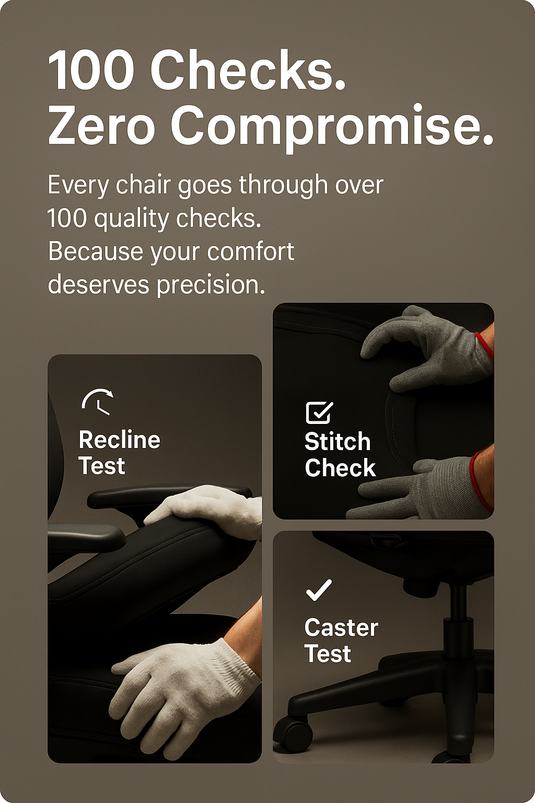 100 Checks. Zero Compromise.

Every chair goes through over 100 quality checks. Because your comfort deserves precision.

Recline Test

Stitch Check

Caster Test